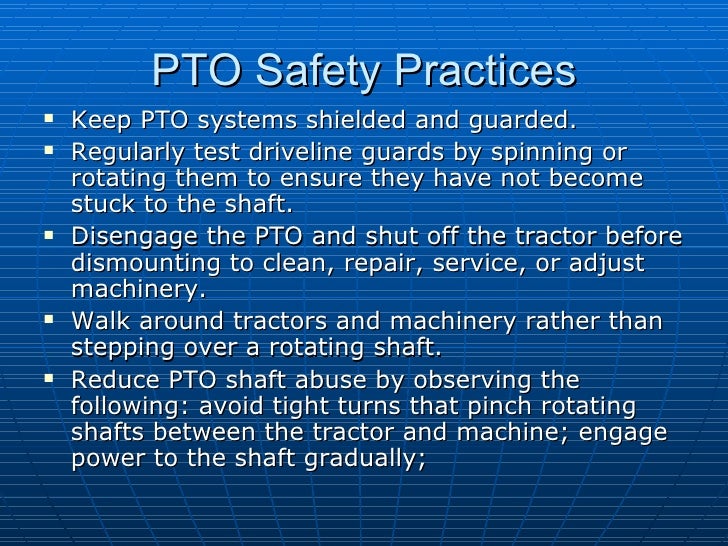 PTO Safety Practices

▪ Keep PTO systems shielded and guarded.
▪ Regularly test driveline guards by spinning or rotating them to ensure they have not become stuck to the shaft.
▪ Disengage the PTO and shut off the tractor before dismounting to clean, repair, service, or adjust machinery.
▪ Walk around tractors and machinery rather than stepping over a rotating shaft.
▪ Reduce PTO shaft abuse by observing the following: avoid tight turns that pinch rotating shafts between the tractor and machine; engage power to the shaft gradually;